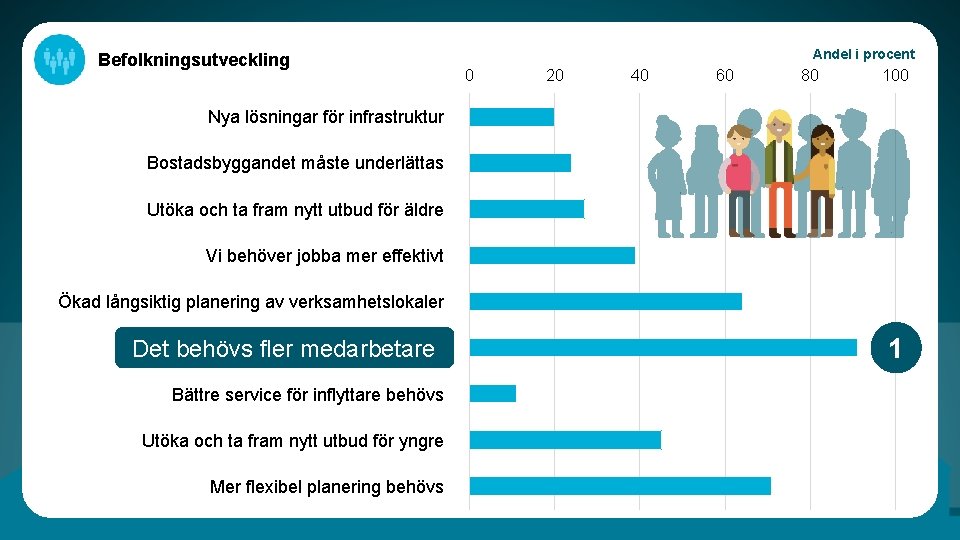 Befolkningsutveckling

Andel i procent

0 20 40 60 80 100

Nya lösningar för infrastruktur

Bostadsbyggandet måste underlättas

Utöka och ta fram nytt utbud för äldre

Vi behöver jobba mer effektivt

Ökad långsiktig planering av verksamhetslokaler

Det behövs fler medarbetare

1

Bättre service för inflyttare behövs

Utöka och ta fram nytt utbud för yngre

Mer flexibel planering behövs